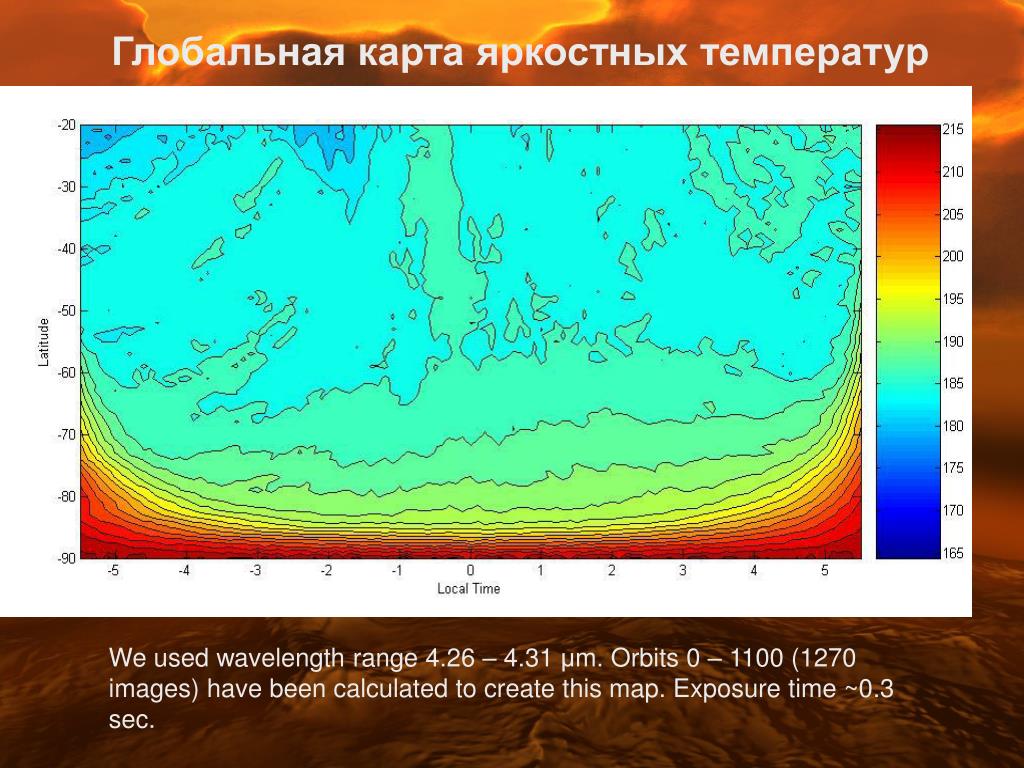 Глобальная карта яркостных температур

-20
-30
-40
-50
-60
-70
-80
-90
Latitude

-5 -4 -3 -2 -1 0 1 2 3 4 5
Local Time

215
210
205
200
195
190
185
180
175
170
165

We used wavelength range 4.26 – 4.31 μm. Orbits 0 – 1100 (1270 images) have been calculated to create this map. Exposure time ~0.3 sec.